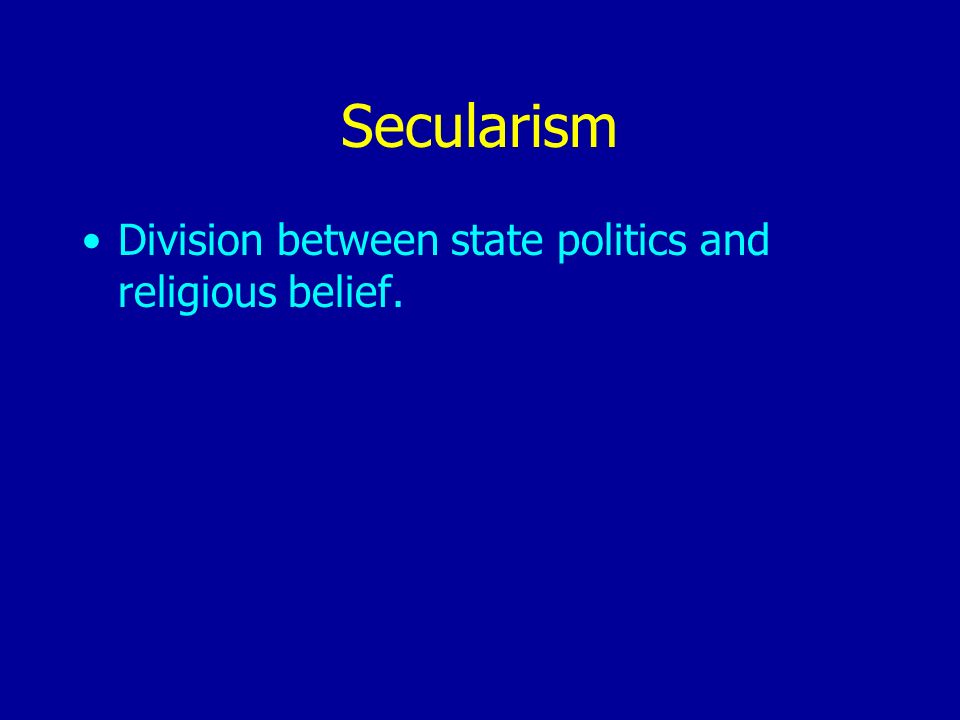 Secularism

• Division between state politics and religious belief.